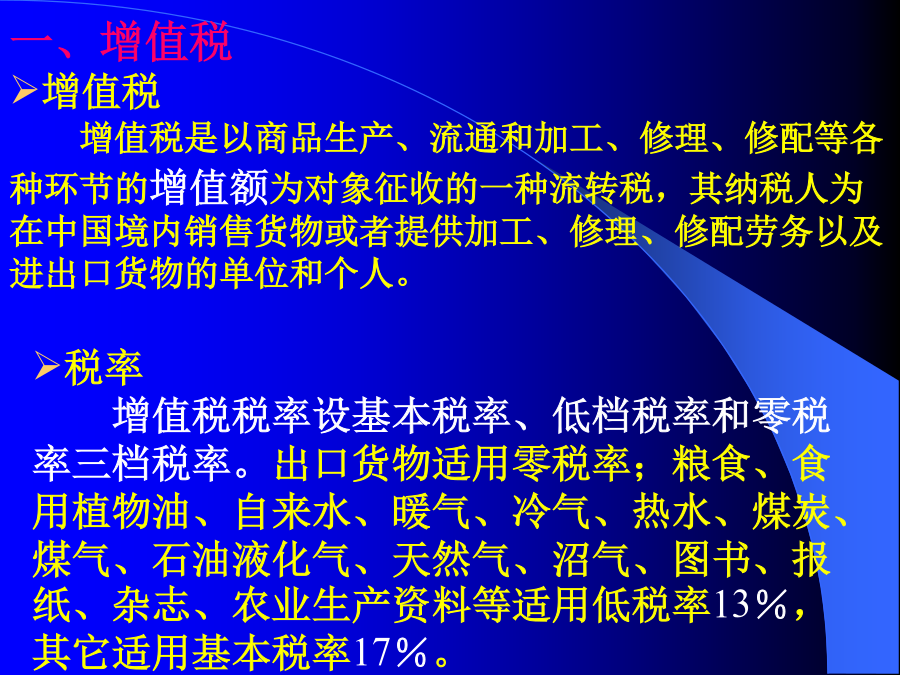 一、增值税
➢增值税

增值税是以商品生产、流通和加工、修理、修配等各种环节的增值额为对象征收的一种流转税，其纳税人为在中国境内销售货物或者提供加工、修理、修配劳务以及进出口货物的单位和个人。

➢税率

增值税税率设基本税率、低档税率和零税率三档税率。出口货物适用零税率；粮食、食用植物油、自来水、暖气、冷气、热水、煤炭、煤气、石油液化气、天然气、沼气、图书、报纸、杂志、农业生产资料等适用低税率13%，其它适用基本税率17%。